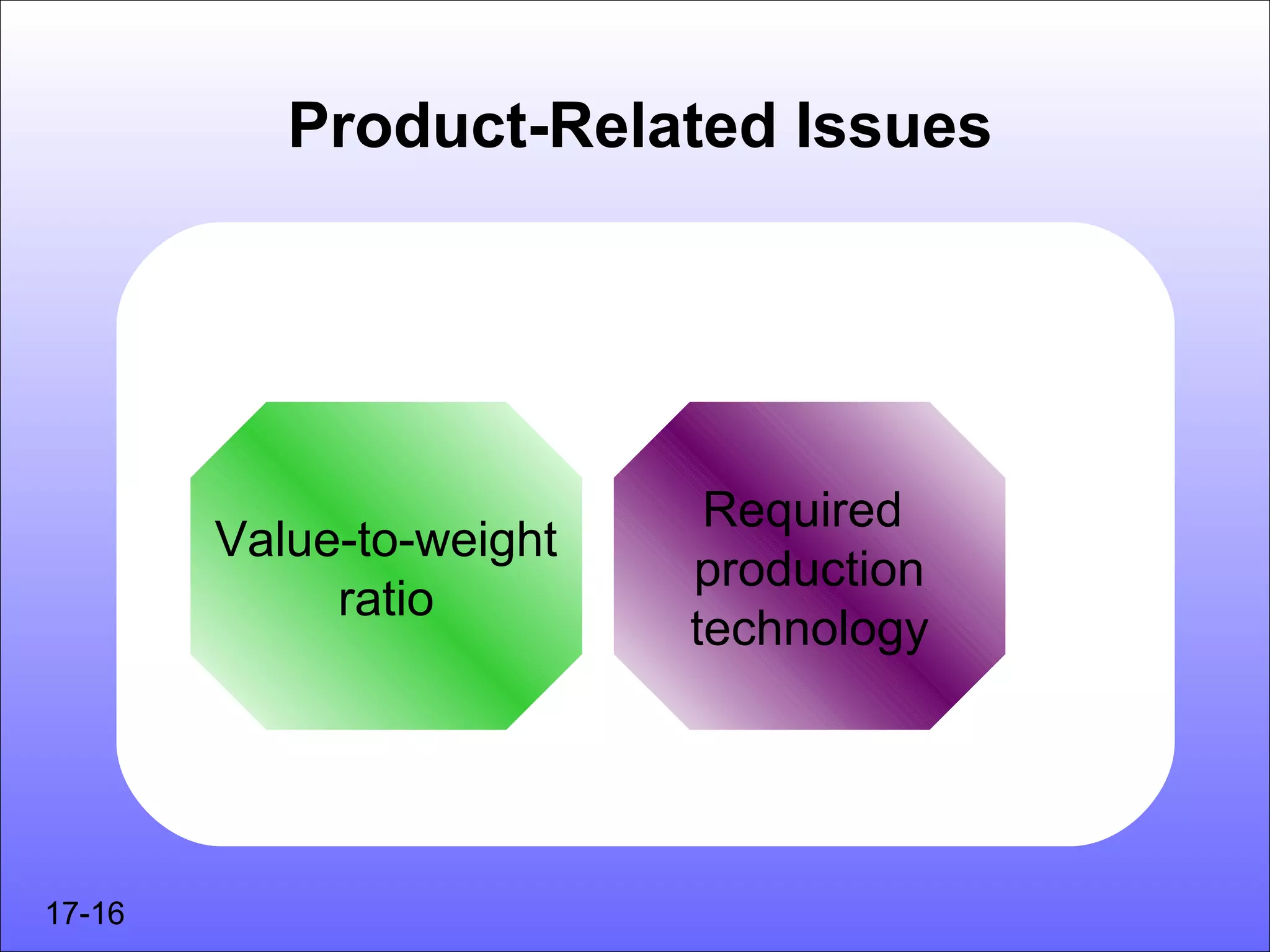 Product-Related Issues

Value-to-weight ratio

Required production technology

17-16